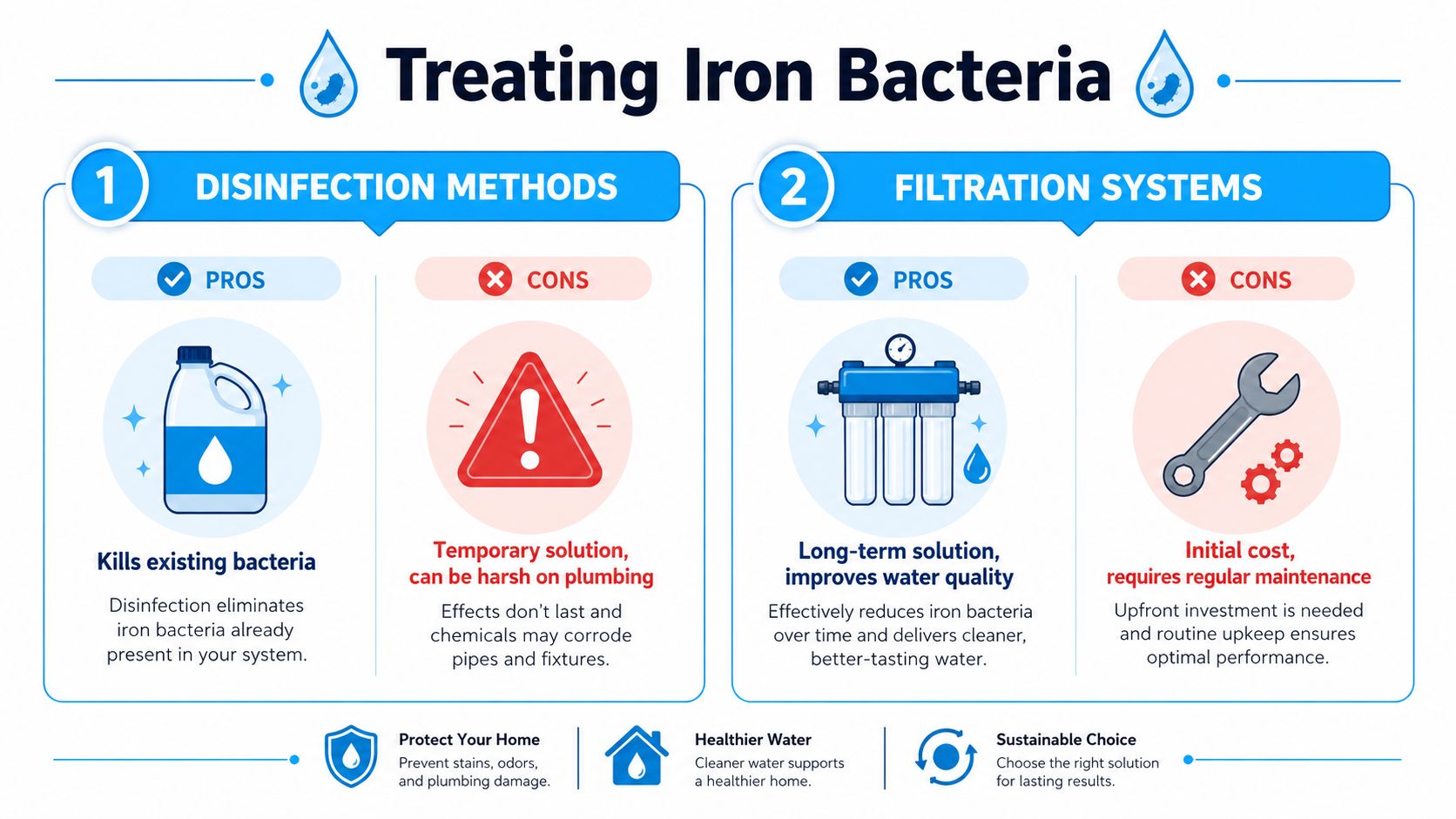 Treating Iron Bacteria

1 DISINFECTION METHODS

PROS

Kills existing bacteria

Disinfection eliminates iron bacteria already present in your system.

CONS

Temporary solution, can be harsh on plumbing

Effects don't last and chemicals may corrode pipes and fixtures.

2 FILTRATION SYSTEMS

PROS

Long-term solution, improves water quality

Effectively reduces iron bacteria over time and delivers cleaner, better-tasting water.

CONS

Initial cost, requires regular maintenance

Upfront investment is needed and routine upkeep ensures optimal performance.

Protect Your Home
Prevent stains, odors, and plumbing damage.

Healthier Water
Cleaner water supports a healthier home.

Sustainable Choice
Choose the right solution for lasting results.